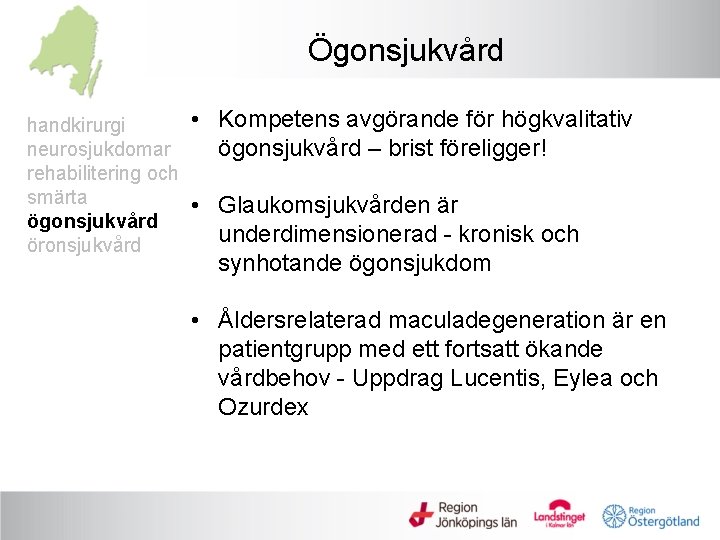 Ögonsjukvård

handkirurgi
neurosjukdomar
rehabilitering och smärta
ögonsjukvård
öronsjukvård

• Kompetens avgörande för högkvalitativ ögonsjukvård – brist föreligger!

• Glaukomsjukvården är underdimensionerad - kronisk och synhotande ögonsjukdom

• Åldersrelaterad maculadegeneration är en patientgrupp med ett fortsatt ökande vårdbehov - Uppdrag Lucentis, Eylea och Ozurdex

Region Jönköpings län
Landstinget i Kalmar län
Region Östergötland